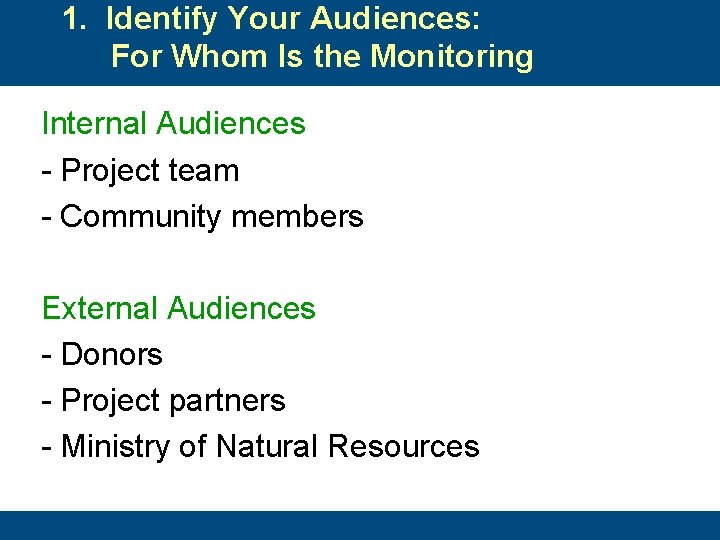 1. Identify Your Audiences:
For Whom Is the Monitoring

Internal Audiences
- Project team
- Community members

External Audiences
- Donors
- Project partners
- Ministry of Natural Resources